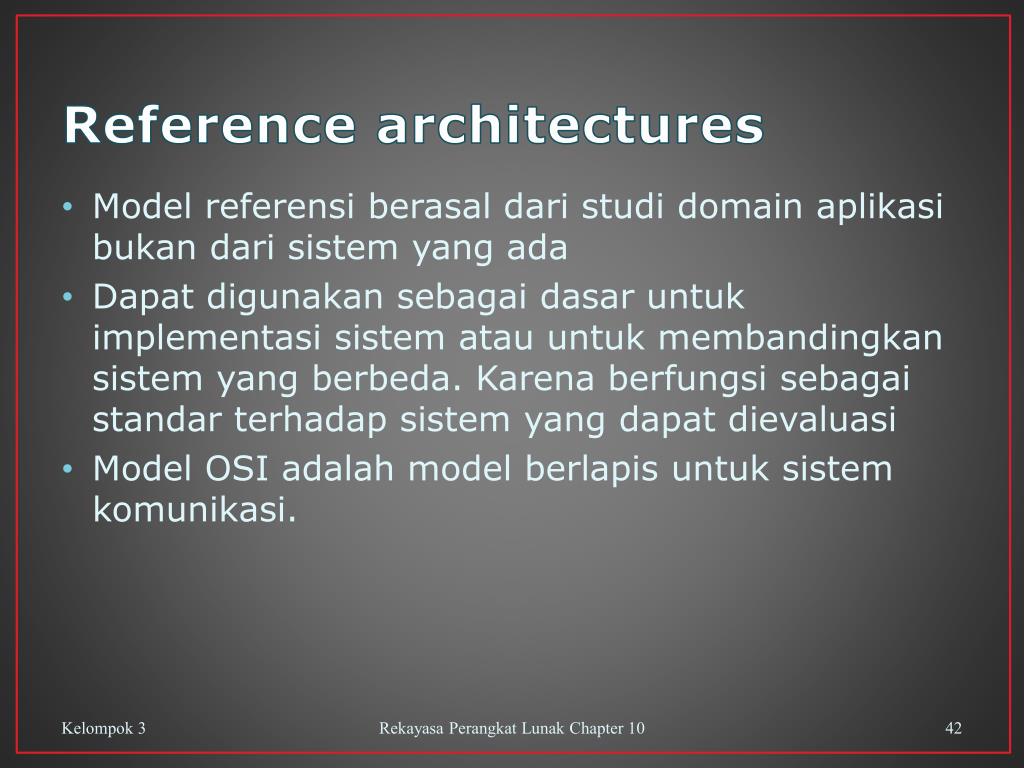 Reference architectures

• Model referensi berasal dari studi domain aplikasi bukan dari sistem yang ada
• Dapat digunakan sebagai dasar untuk implementasi sistem atau untuk membandingkan sistem yang berbeda. Karena berfungsi sebagai standar terhadap sistem yang dapat dievaluasi
• Model OSI adalah model berlapis untuk sistem komunikasi.

Kelompok 3

Rekayasa Perangkat Lunak Chapter 10

42